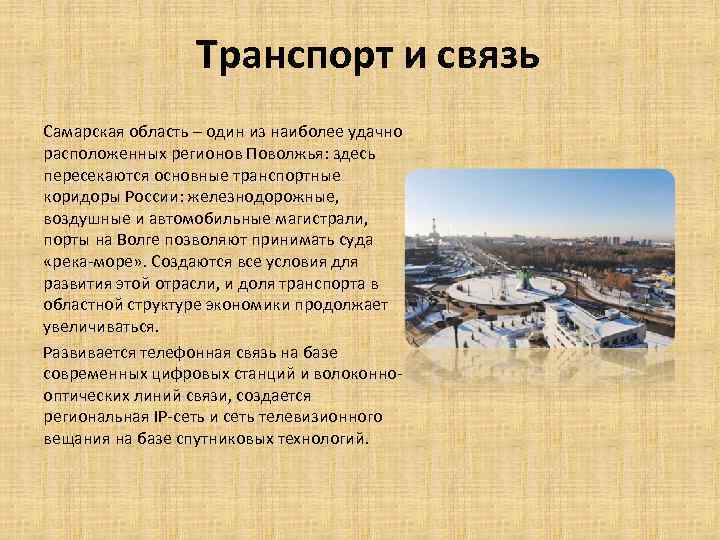 Транспорт и связь

Самарская область – один из наиболее удачно расположенных регионов Поволжья: здесь пересекаются основные транспортные коридоры России: железнодорожные, воздушные и автомобильные магистрали, порты на Волге позволяют принимать суда «река-море». Создаются все условия для развития этой отрасли, и доля транспорта в областной структуре экономики продолжает увеличиваться.

Развивается телефонная связь на базе современных цифровых станций и волоконно-оптических линий связи, создается региональная IP-сеть и сеть телевизионного вещания на базе спутниковых технологий.